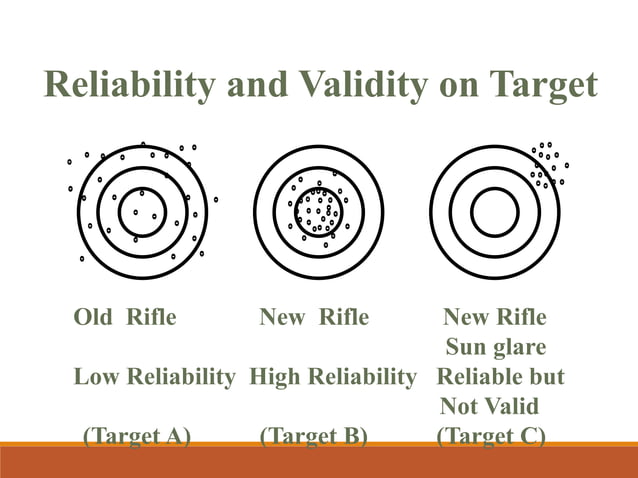 Reliability and Validity on Target

Old Rifle

Low Reliability

(Target A)

New Rifle

High Reliability

(Target B)

New Rifle
Sun glare

Reliable but
Not Valid

(Target C)